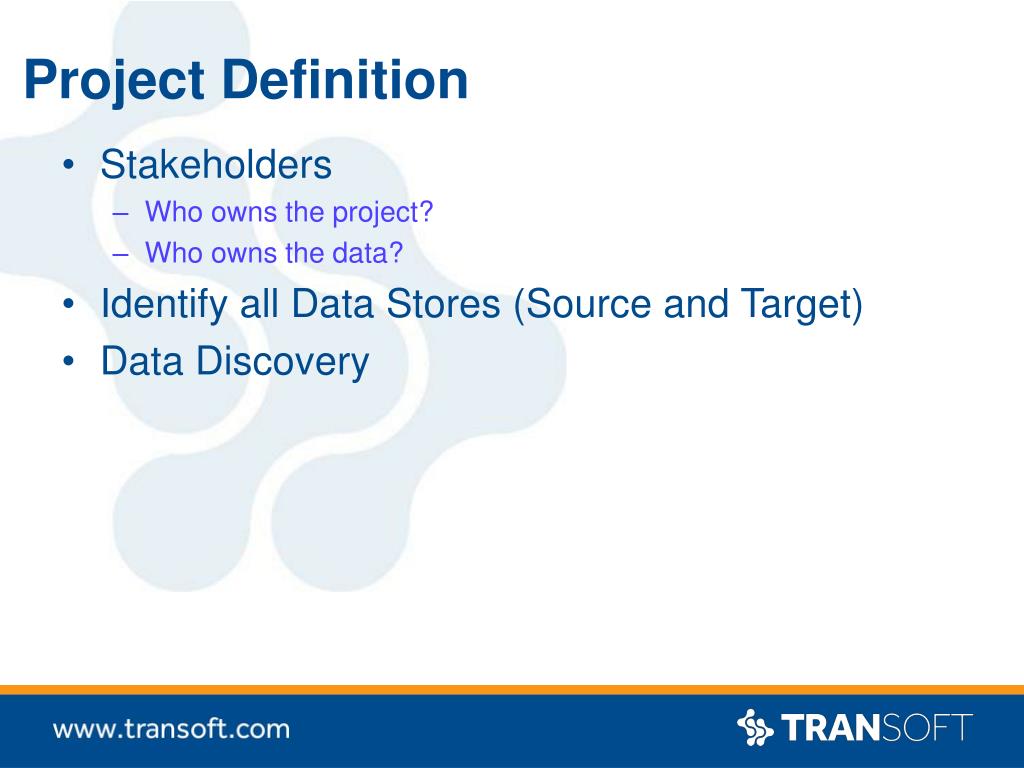 Project Definition

• Stakeholders
– Who owns the project?
– Who owns the data?
• Identify all Data Stores (Source and Target)
• Data Discovery

www.transoft.com

TRANSOFT